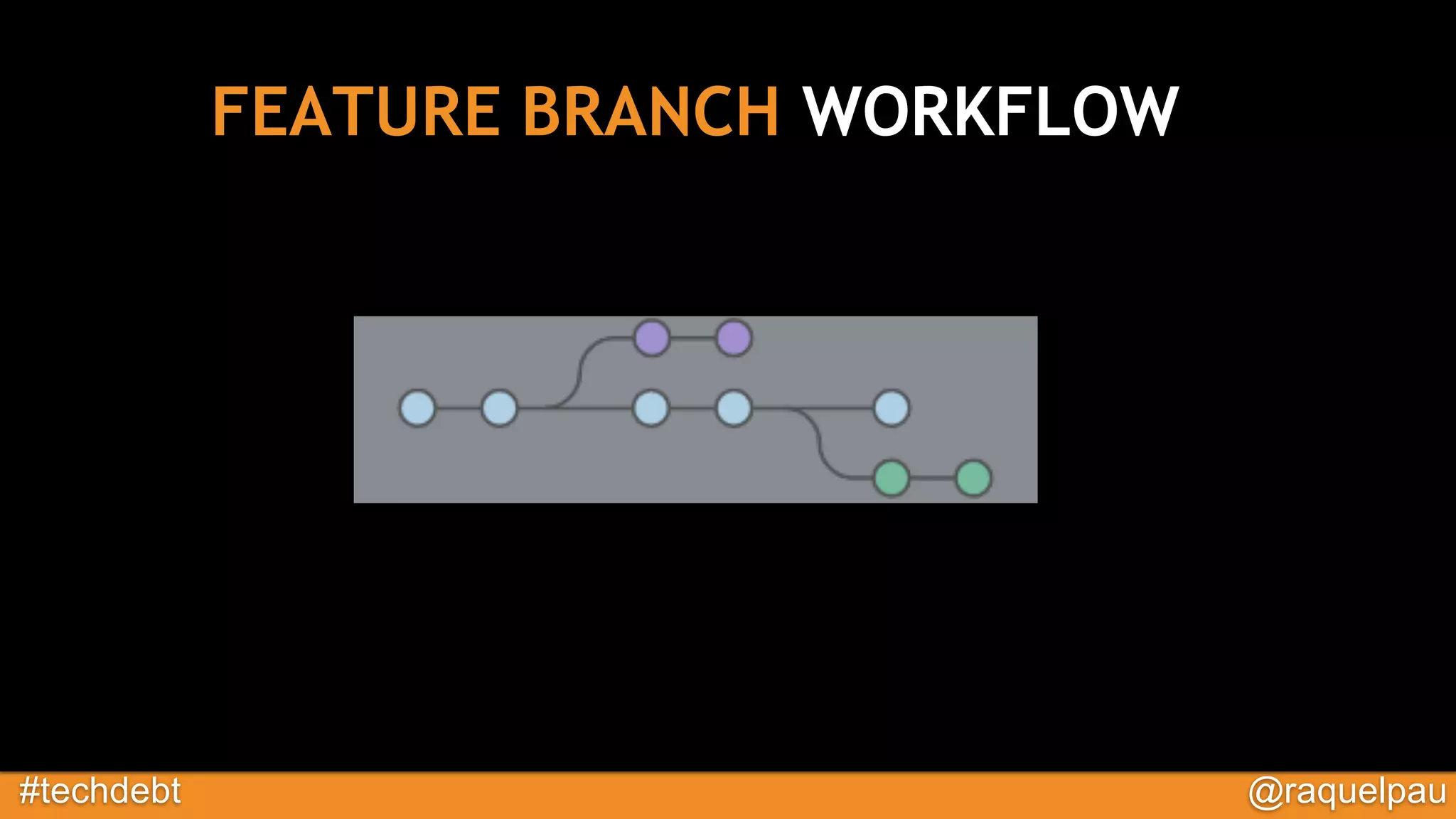 FEATURE BRANCH WORKFLOW

#techdebt

@raquelpau